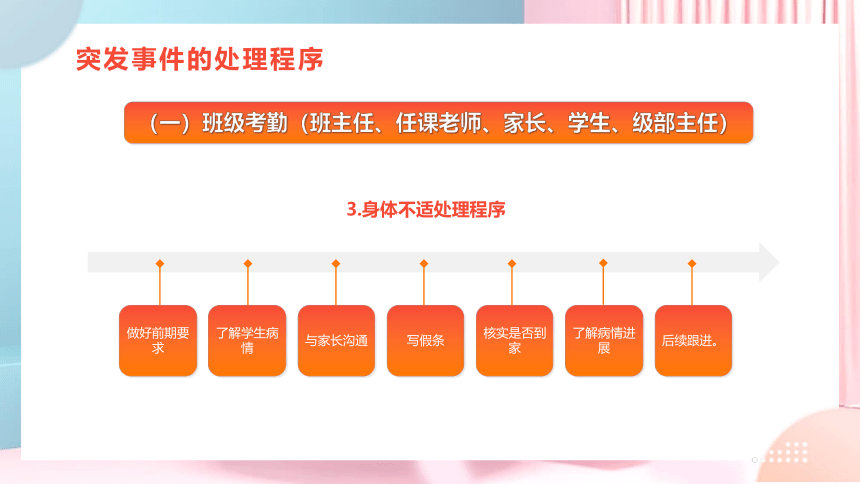 突发事件的处理程序

（一）班级考勤（班主任、任课老师、家长、学生、级部主任）

3.身体不适处理程序

做好前期要求

了解学生病情

与家长沟通

写假条

核实是否到家

了解病情进展

后续跟进。